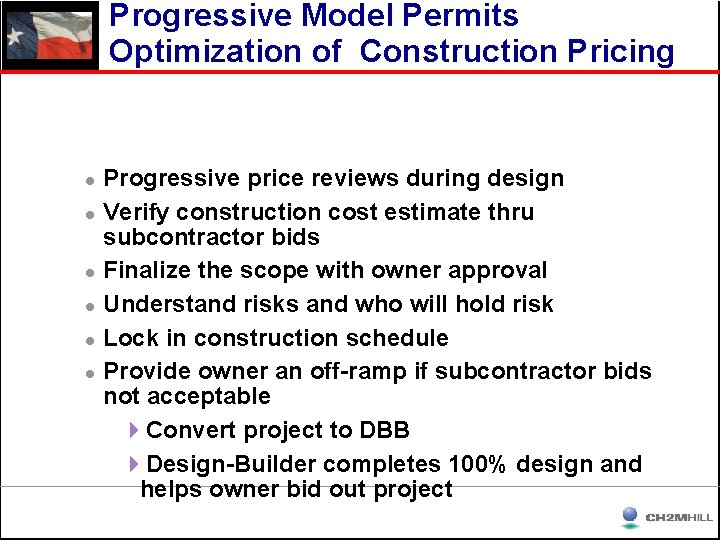 Progressive Model Permits Optimization of Construction Pricing

- Progressive price reviews during design
- Verify construction cost estimate thru subcontractor bids
- Finalize the scope with owner approval
- Understand risks and who will hold risk
- Lock in construction schedule
- Provide owner an off-ramp if subcontractor bids not acceptable
  - Convert project to DBB
  - Design-Builder completes 100% design and helps owner bid out project

CH2MHILL